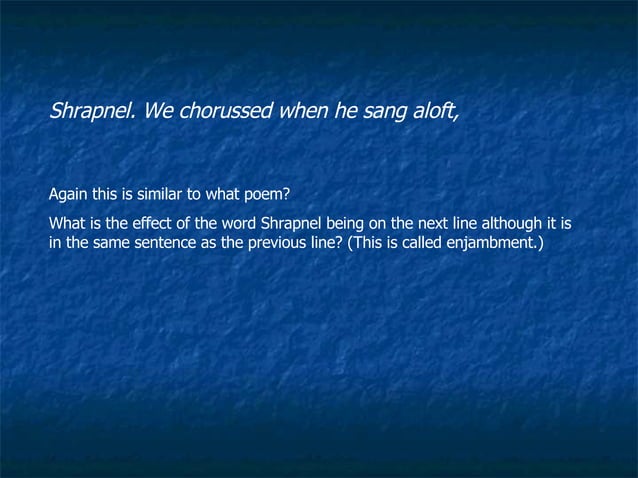 Shrapnel. We chorussed when he sang aloft,

Again this is similar to what poem?

What is the effect of the word Shrapnel being on the next line although it is in the same sentence as the previous line? (This is called enjambment.)